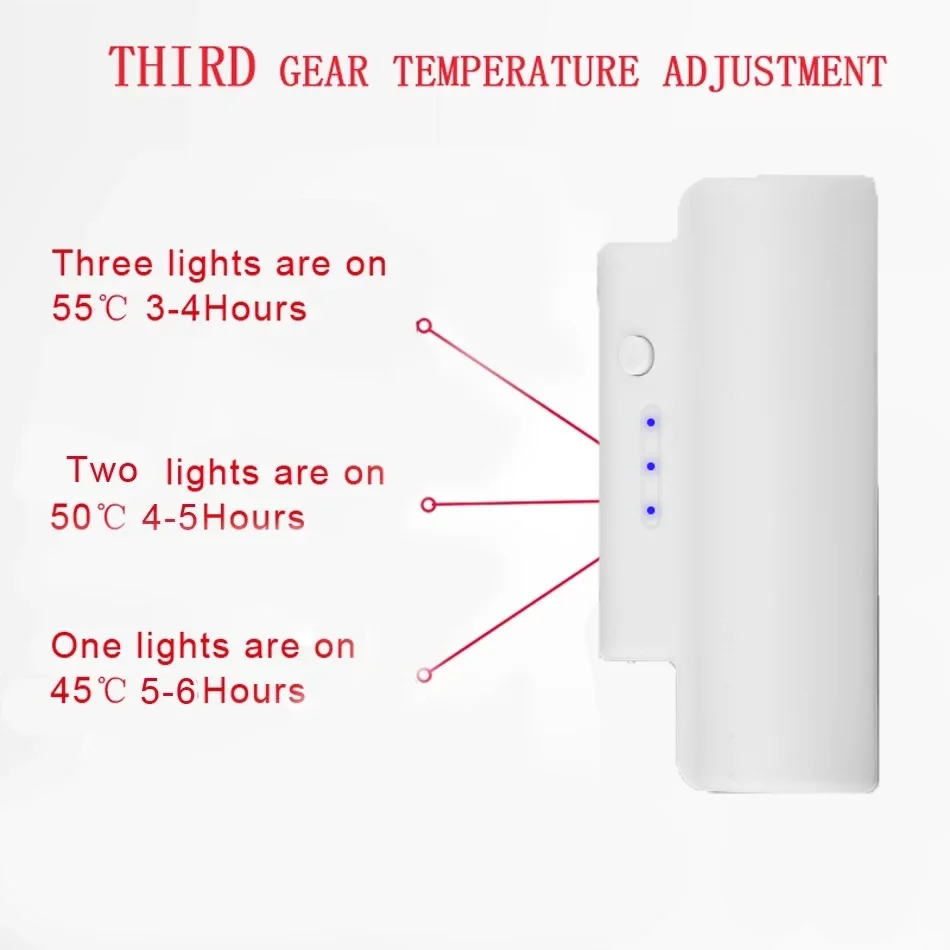 THIRD GEAR TEMPERATURE ADJUSTMENT

Three lights are on
55℃ 3-4Hours

Two lights are on
50℃ 4-5Hours

One lights are on
45℃ 5-6Hours